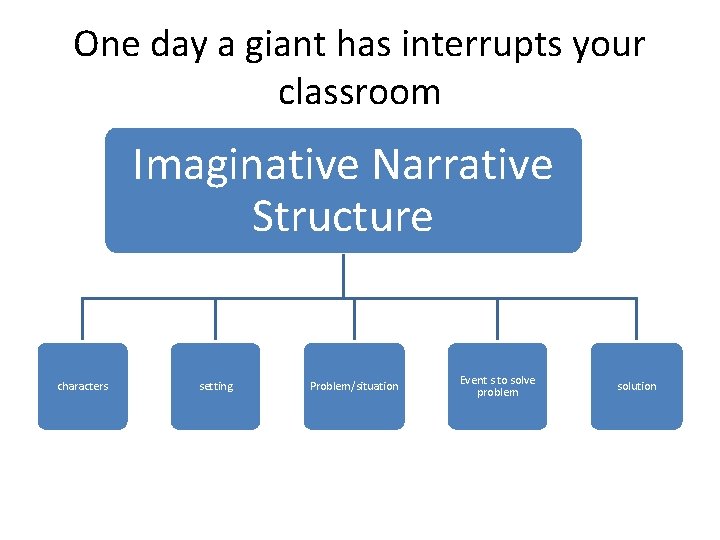 One day a giant has interrupts your classroom

Imaginative Narrative Structure

characters

setting

Problem/situation

Event s to solve problem

solution